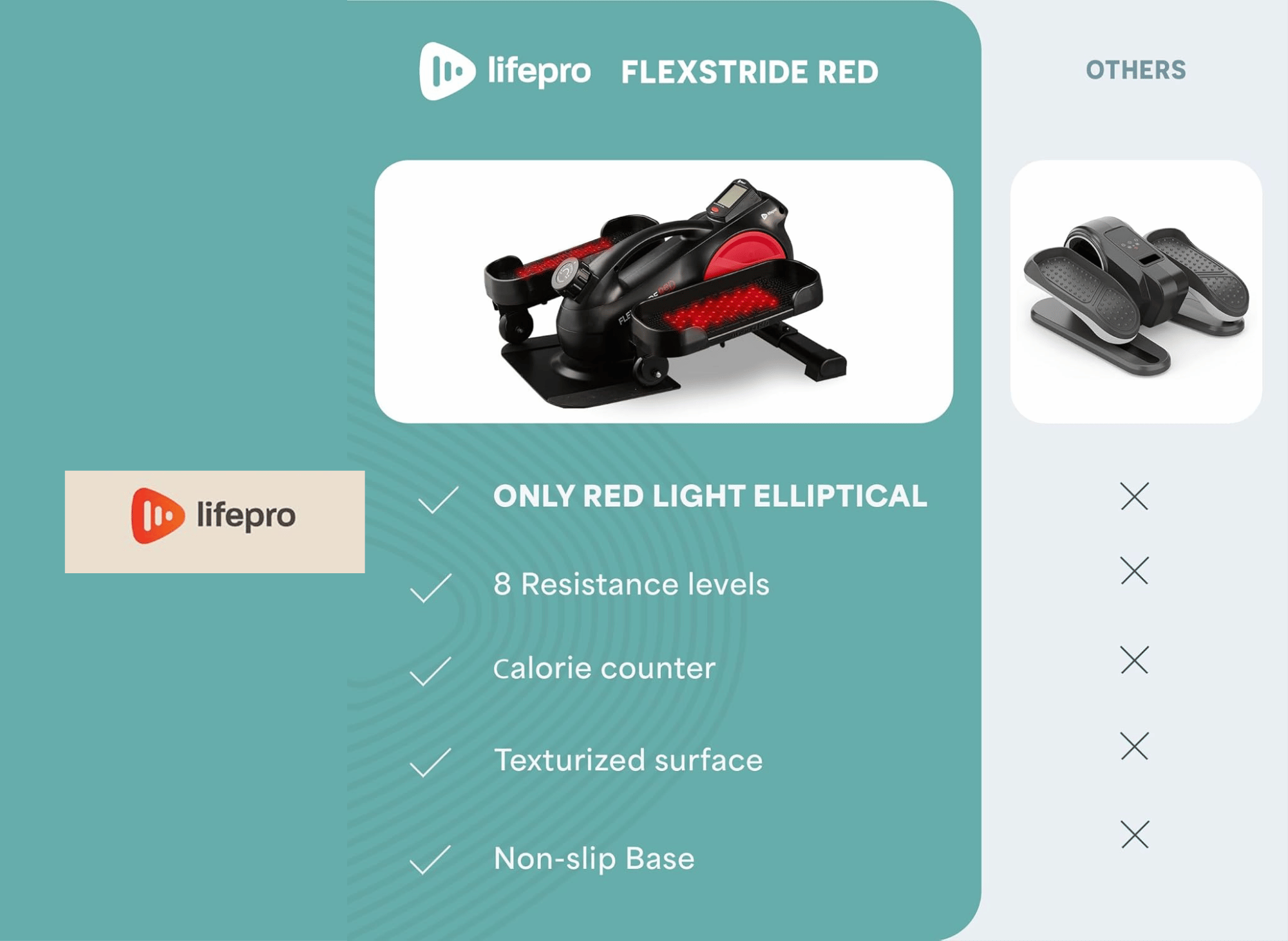 lifepro FLEXSTRIDE RED

OTHERS

lifepro

ONLY RED LIGHT ELLIPTICAL

8 Resistance levels

Calorie counter

Texturized surface

Non-slip Base